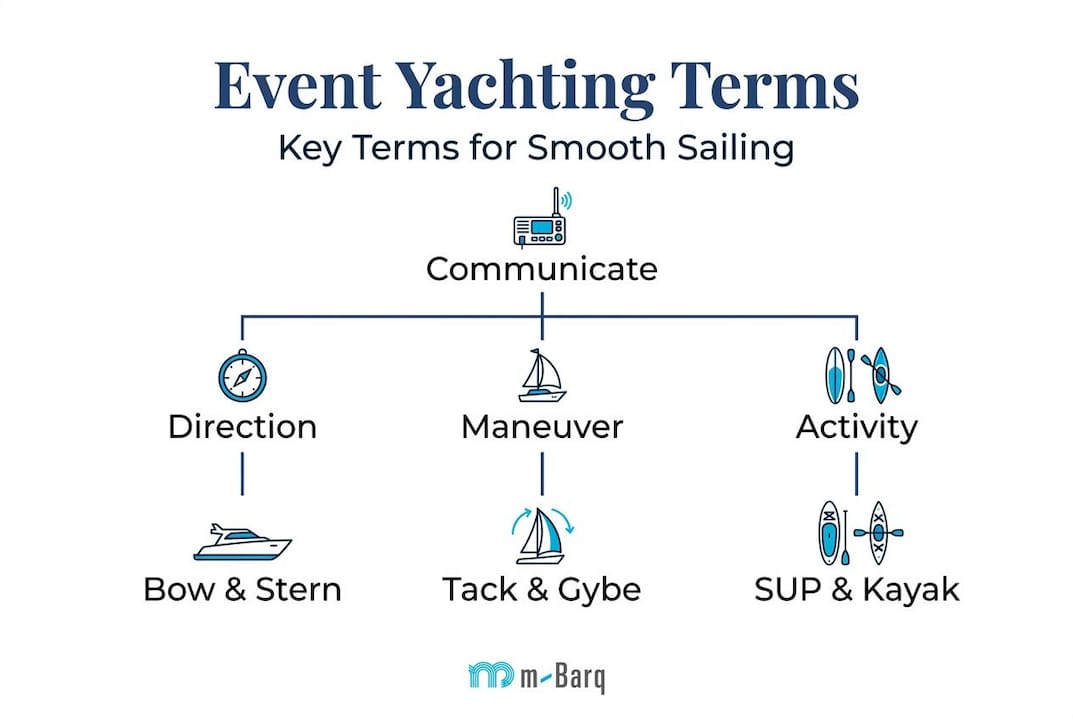 Event Yachting Terms

Key Terms for Smooth Sailing

Communicate

Direction

Maneuver

Activity

Bow & Stern

Tack & Gybe

SUP & Kayak

m-Barq